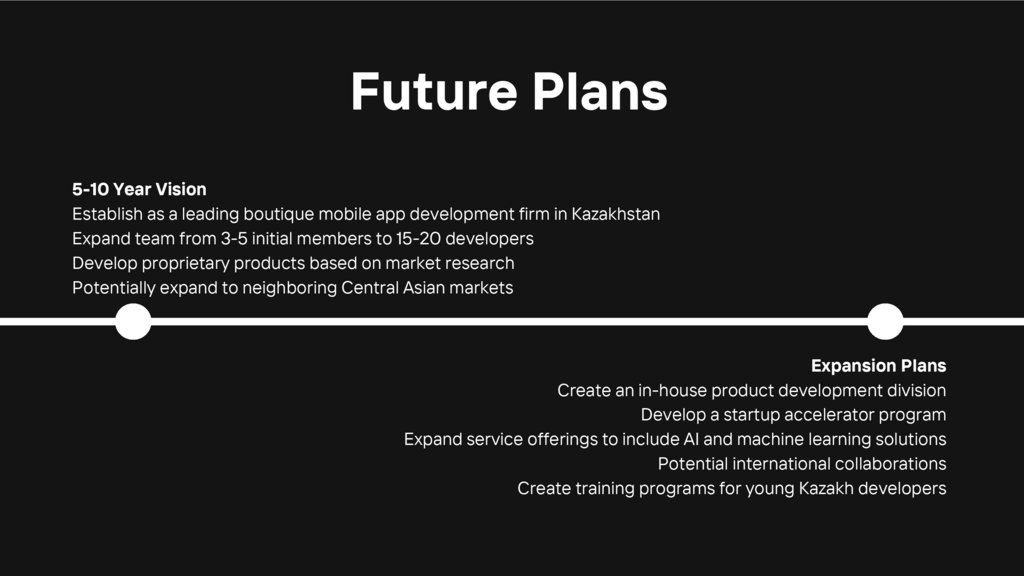 Future Plans

5-10 Year Vision
Establish as a leading boutique mobile app development firm in Kazakhstan
Expand team from 3-5 initial members to 15-20 developers
Develop proprietary products based on market research
Potentially expand to neighboring Central Asian markets

Expansion Plans
Create an in-house product development division
Develop a startup accelerator program
Expand service offerings to include AI and machine learning solutions
Potential international collaborations
Create training programs for young Kazakh developers